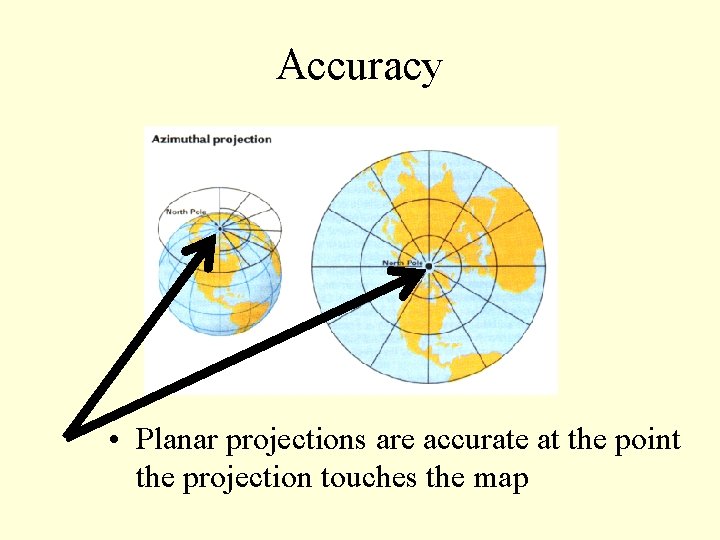 Accuracy

Azimuthal projection

North Pole

North Pole

• Planar projections are accurate at the point the projection touches the map